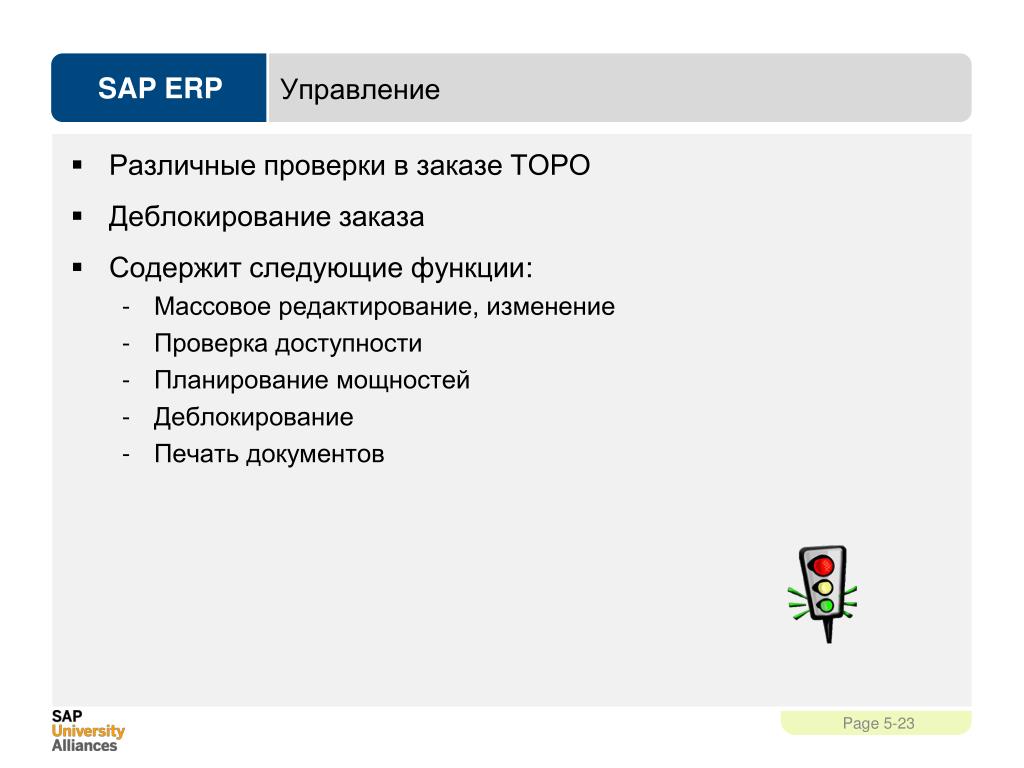 SAP ERP

Управление

▪ Различные проверки в заказе ТОРО

▪ Деблокирование заказа

▪ Содержит следующие функции:

- Массовое редактирование, изменение
- Проверка доступности
- Планирование мощностей
- Деблокирование
- Печать документов

SAP University Alliances

Page 5-23